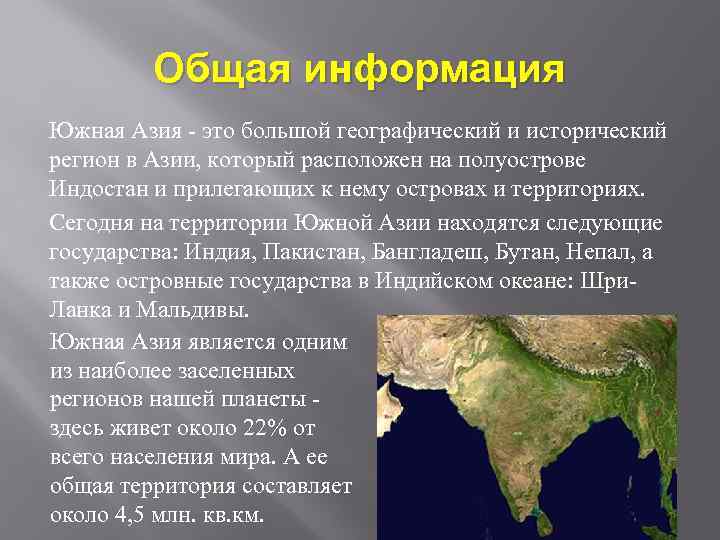 Общая информация

Южная Азия - это большой географический и исторический регион в Азии, который расположен на полуострове Индостан и прилегающих к нему островах и территориях.

Сегодня на территории Южной Азии находятся следующие государства: Индия, Пакистан, Бангладеш, Бутан, Непал, а также островные государства в Индийском океане: Шри-Ланка и Мальдивы.

Южная Азия является одним из наиболее заселенных регионов нашей планеты - здесь живет около 22% от всего населения мира. А ее общая территория составляет около 4,5 млн. кв.км.